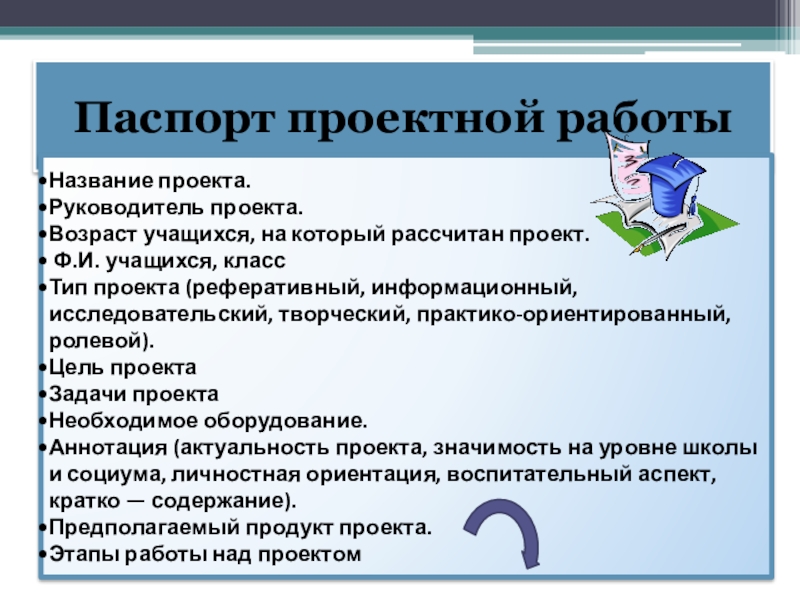 Паспорт проектной работы

•Название проекта.
•Руководитель проекта.
•Возраст учащихся, на который рассчитан проект.
• Ф.И. учащихся, класс
•Тип проекта (реферативный, информационный, исследовательский, творческий, практико-ориентированный, ролевой).
•Цель проекта
•Задачи проекта
•Необходимое оборудование.
•Аннотация (актуальность проекта, значимость на уровне школы и социума, личностная ориентация, воспитательный аспект, кратко — содержание).
•Предполагаемый продукт проекта.
•Этапы работы над проектом